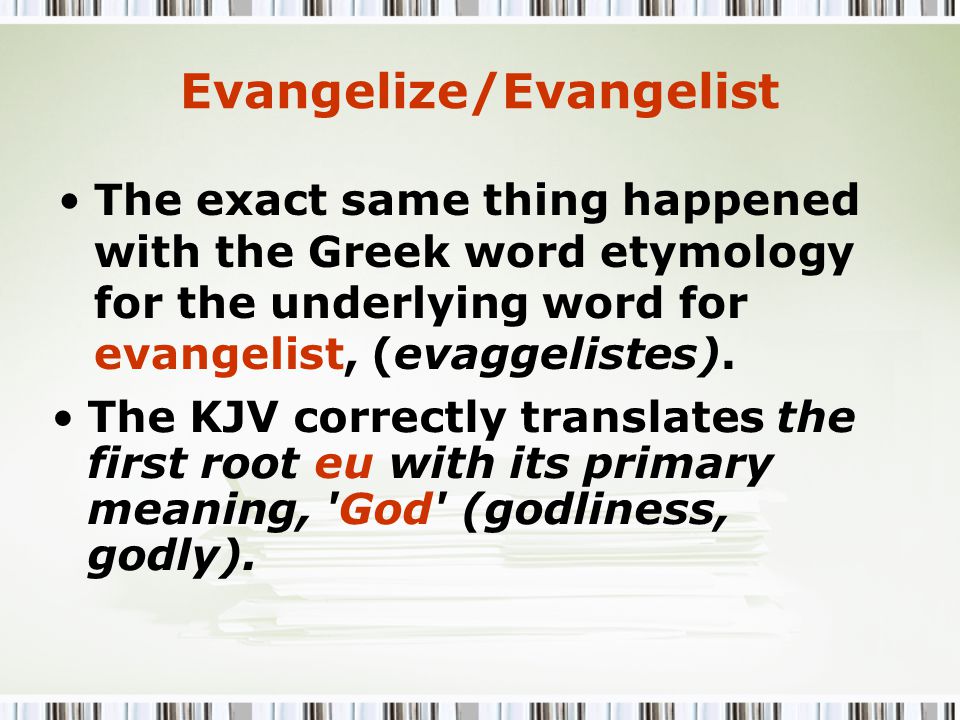 Evangelize/Evangelist

• The exact same thing happened with the Greek word etymology for the underlying word for evangelist, (evaggelistes).

• The KJV correctly translates the first root eu with its primary meaning, 'God' (godliness, godly).